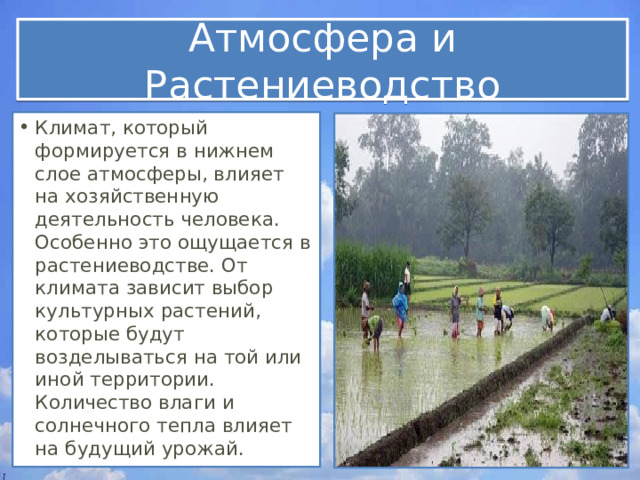 Атмосфера и Растениеводство

• Климат, который формируется в нижнем слое атмосферы, влияет на хозяйственную деятельность человека. Особенно это ощущается в растениеводстве. От климата зависит выбор культурных растений, которые будут возделываться на той или иной территории. Количество влаги и солнечного тепла влияет на будущий урожай.